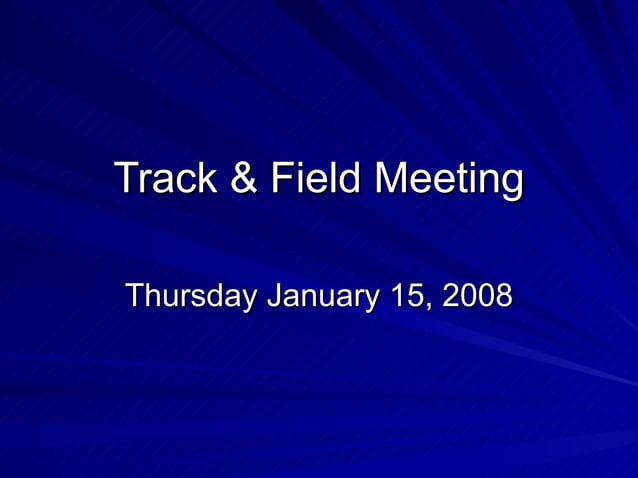 Track & Field Meeting

Thursday January 15, 2008